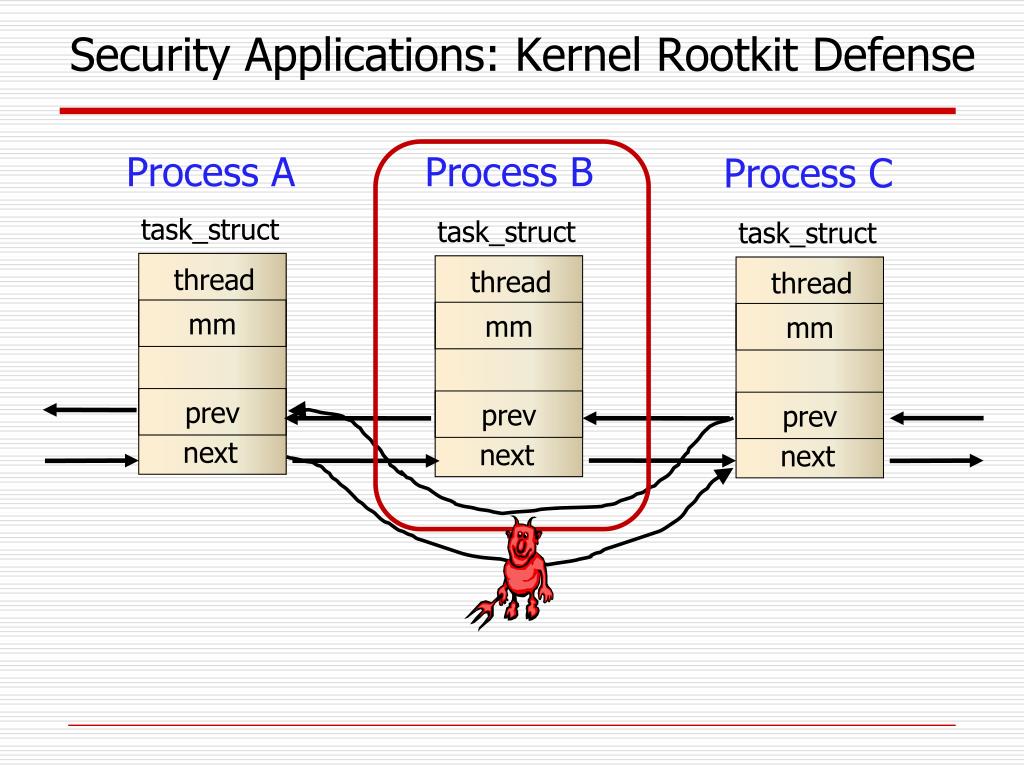 Security Applications: Kernel Rootkit Defense

Process A

task_struct

thread

mm

prev

next

Process B

task_struct

thread

mm

prev

next

Process C

task_struct

thread

mm

prev

next